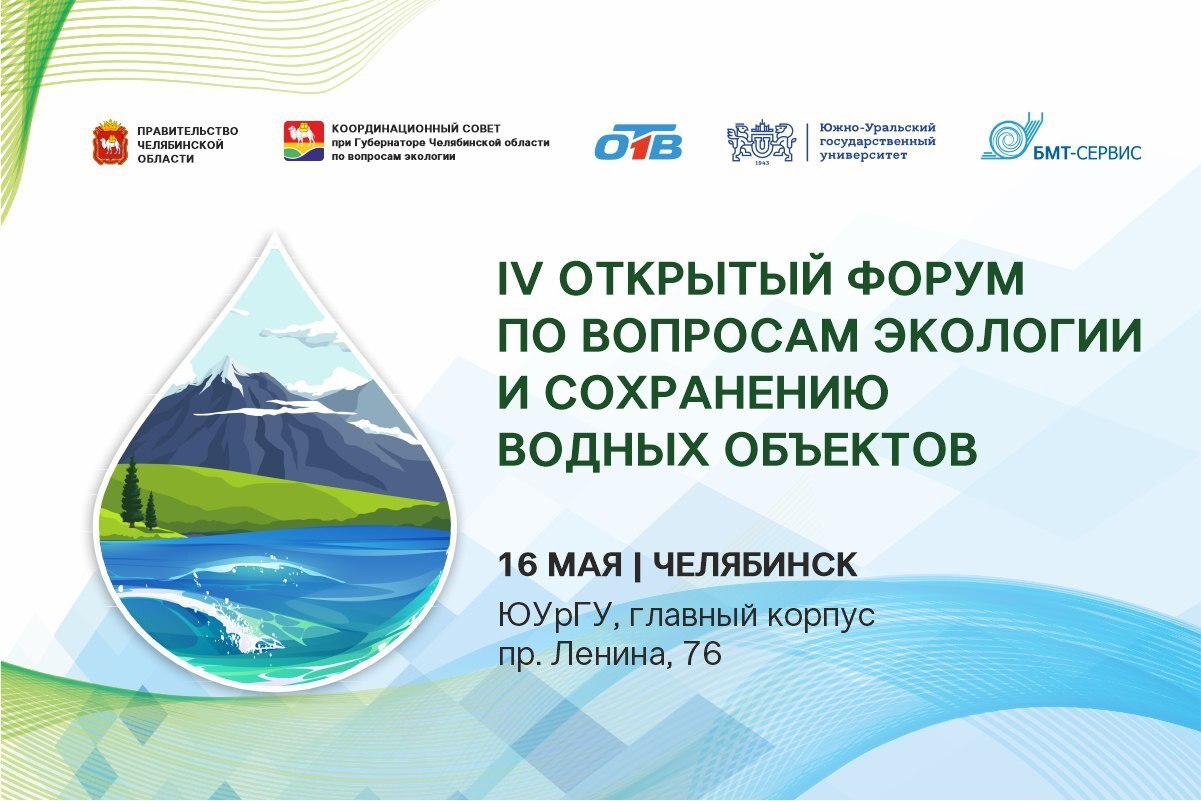 ПРАВИТЕЛЬСТВО ЧЕЛЯБИНСКОЙ ОБЛАСТИ

КООРДИНАЦИОННЫЙ СОВЕТ при Губернаторе Челябинской области по вопросам экологии

ОТВ

1943

Южно-Уральский государственный университет

БМТ-СЕРВИС

IV ОТКРЫТЫЙ ФОРУМ ПО ВОПРОСАМ ЭКОЛОГИИ И СОХРАНЕНИЮ ВОДНЫХ ОБЪЕКТОВ

16 МАЯ | ЧЕЛЯБИНСК

ЮУрГУ, главный корпус
пр. Ленина, 76